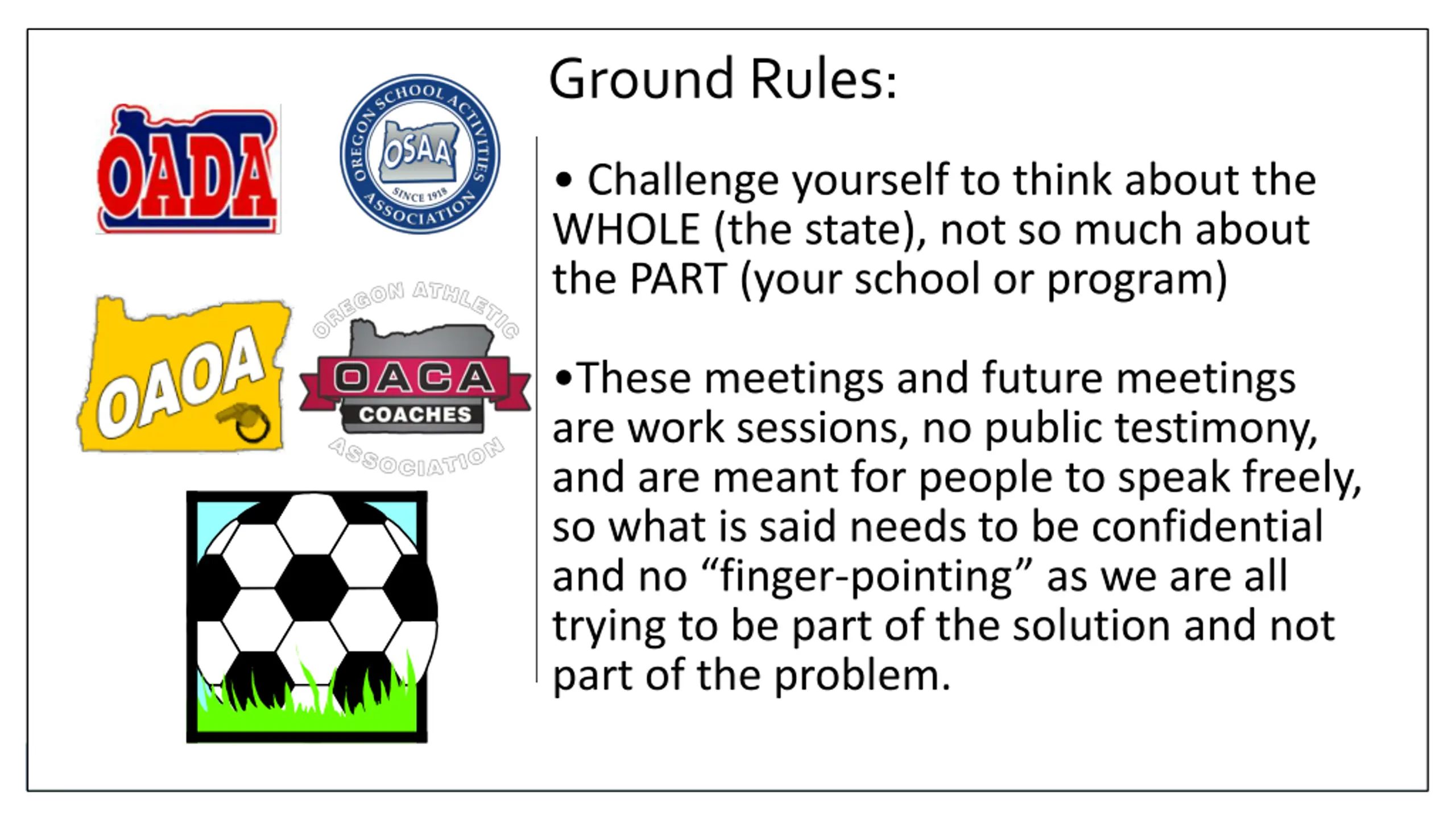 OADA

OREGON SCHOOL ACTIVITIES ASSOCIATION
OSAA
SINCE 1918

OAOA

OREGON ATHLETIC
OACA
COACHES
ASSOCIATION

Ground Rules:

• Challenge yourself to think about the WHOLE (the state), not so much about the PART (your school or program)

•These meetings and future meetings are work sessions, no public testimony, and are meant for people to speak freely, so what is said needs to be confidential and no “finger-pointing” as we are all trying to be part of the solution and not part of the problem.